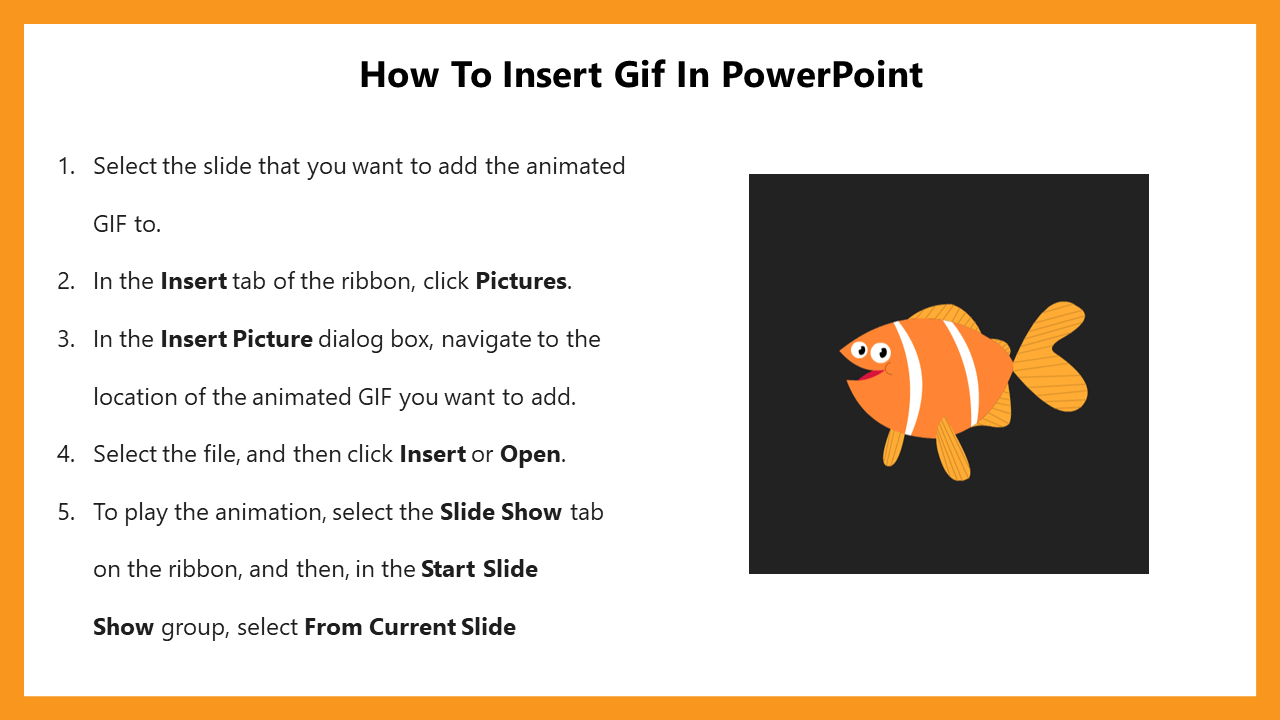 How To Insert Gif In PowerPoint

1. Select the slide that you want to add the animated GIF to.
2. In the Insert tab of the ribbon, click Pictures.
3. In the Insert Picture dialog box, navigate to the location of the animated GIF you want to add.
4. Select the file, and then click Insert or Open.
5. To play the animation, select the Slide Show tab on the ribbon, and then, in the Start Slide Show group, select From Current Slide